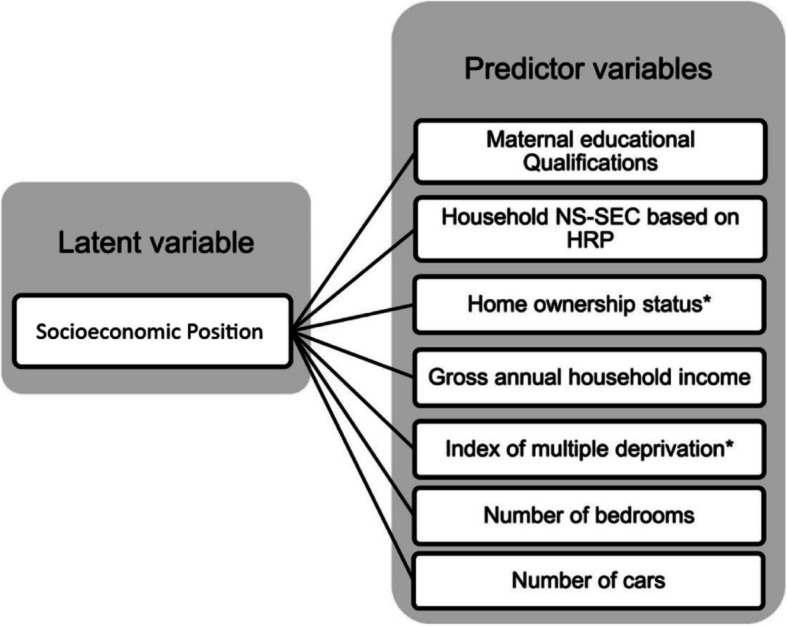 Latent variable

Socioeconomic Position

Predictor variables

Maternal educational Qualifications

Household NS-SEC based on HRP

Home ownership status*

Gross annual household income

Index of multiple deprivation*

Number of bedrooms

Number of cars